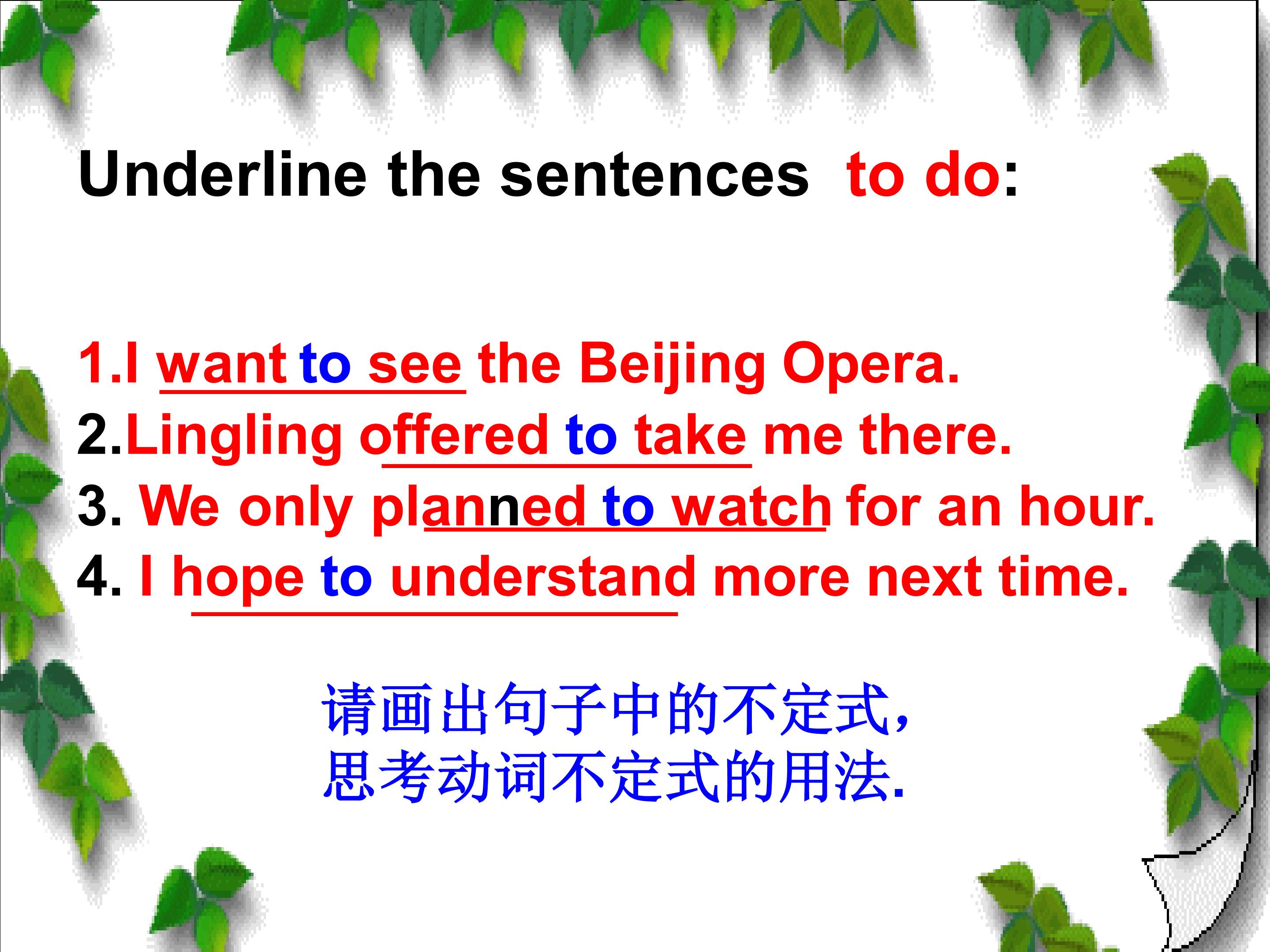 Underline the sentences to do:

1.I want to see the Beijing Opera.
2.Lingling offered to take me there.
3. We only planned to watch for an hour.
4. I hope to understand more next time.

请画出句子中的不定式，
思考动词不定式的用法.